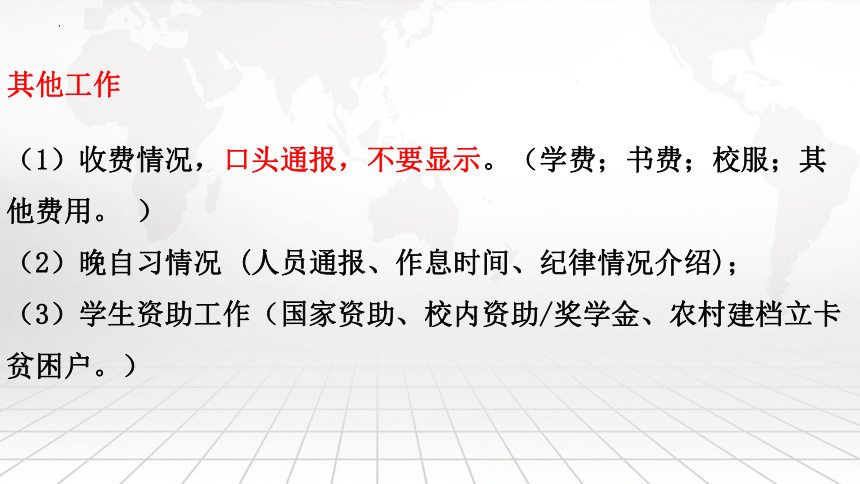 其他工作

（1）收费情况，口头通报，不要显示。（学费；书费；校服；其他费用。 ）

（2）晚自习情况 (人员通报、作息时间、纪律情况介绍)；

（3）学生资助工作（国家资助、校内资助/奖学金、农村建档立卡贫困户。）